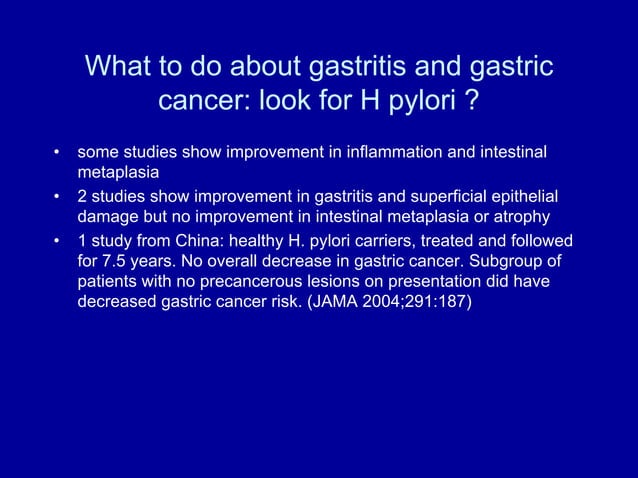 What to do about gastritis and gastric cancer: look for H pylori ?

• some studies show improvement in inflammation and intestinal metaplasia
• 2 studies show improvement in gastritis and superficial epithelial damage but no improvement in intestinal metaplasia or atrophy
• 1 study from China: healthy H. pylori carriers, treated and followed for 7.5 years. No overall decrease in gastric cancer. Subgroup of patients with no precancerous lesions on presentation did have decreased gastric cancer risk. (JAMA 2004;291:187)